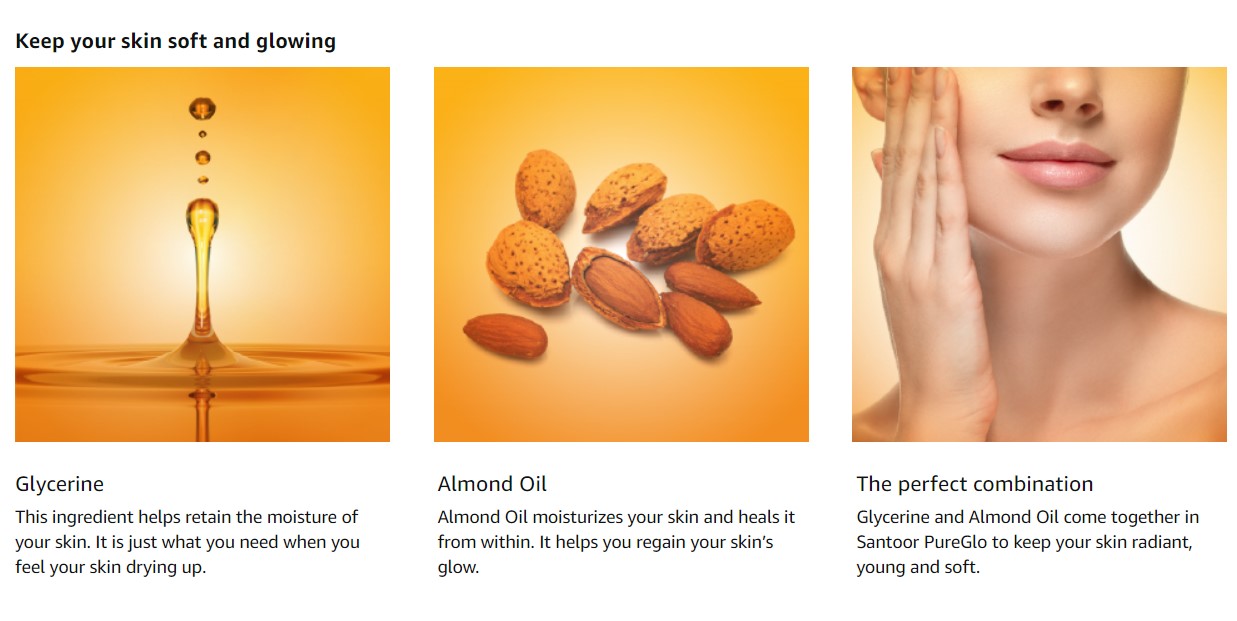 Keep your skin soft and glowing

Glycerine

This ingredient helps retain the moisture of your skin. It is just what you need when you feel your skin drying up.

Almond Oil

Almond Oil moisturizes your skin and heals it from within. It helps you regain your skin's glow.

The perfect combination

Glycerine and Almond Oil come together in Santoor PureGlo to keep your skin radiant, young and soft.